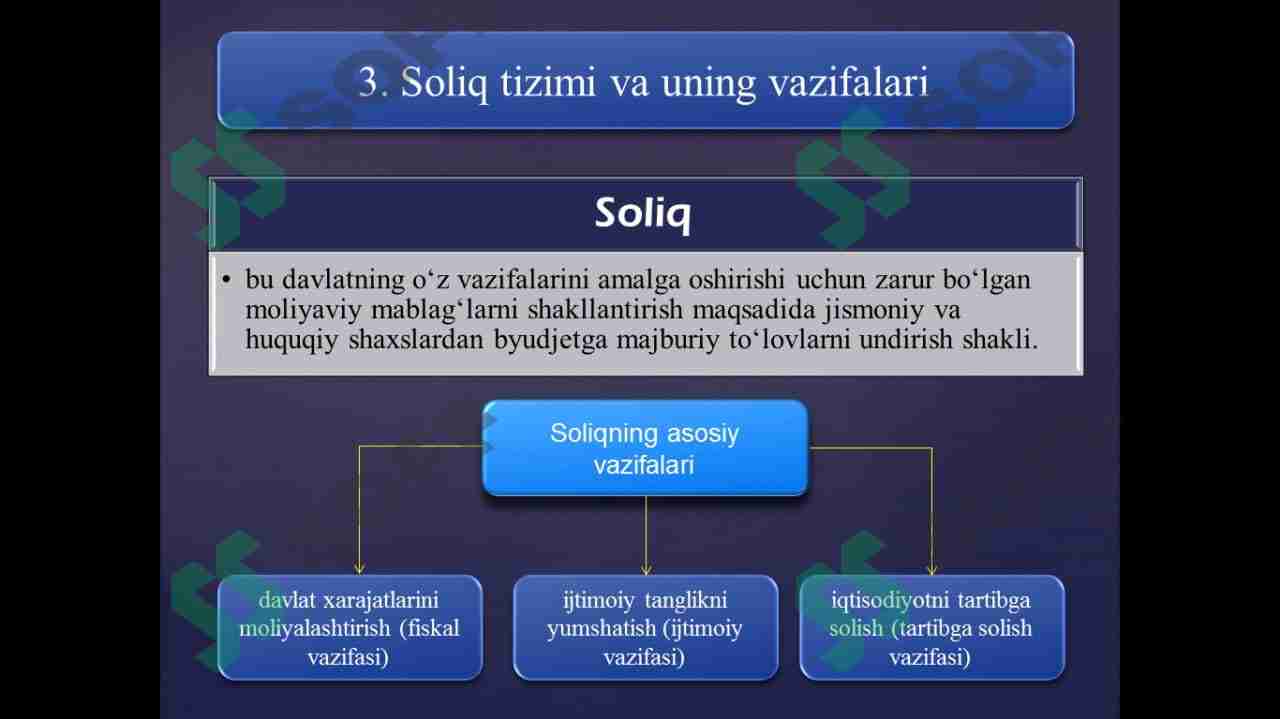 3. Soliq tizimi va uning vazifalari

Soliq

• bu davlatning o‘z vazifalarini amalga oshirishi uchun zarur bo‘lgan moliyaviy mablag‘larni shakllantirish maqsadida jismoniy va huquqiy shaxslardan byudjetga majburiy to‘lovlarni undirish shakli.

Soliqning asosiy vazifalari

davlat xarajatlarini moliyalashtirish (fiskal vazifasi)

ijtimoiy tanglikni yumshatish (ijtimoiy vazifasi)

iqtisodiyotni tartibga solish (tartibga solish vazifasi)